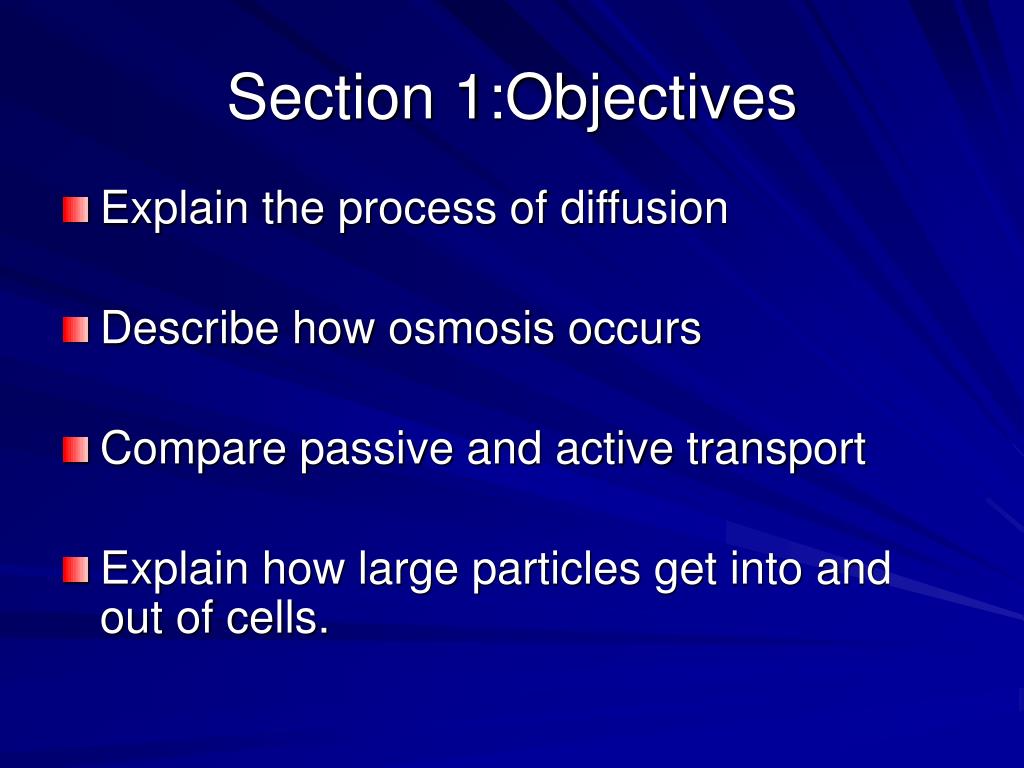 Section 1:Objectives

Explain the process of diffusion

Describe how osmosis occurs

Compare passive and active transport

Explain how large particles get into and out of cells.